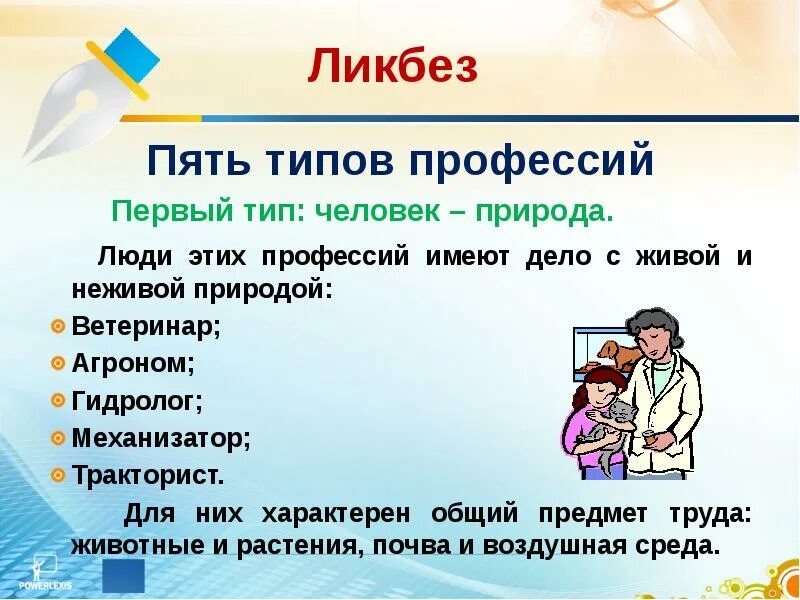 Ликбез

Пять типов профессий

Первый тип: человек – природа.

Люди этих профессий имеют дело с живой и неживой природой:

Ветеринар;
Агроном;
Гидролог;
Механизатор;
Тракторист.

Для них характерен общий предмет труда: животные и растения, почва и воздушная среда.

POWERLEXIS